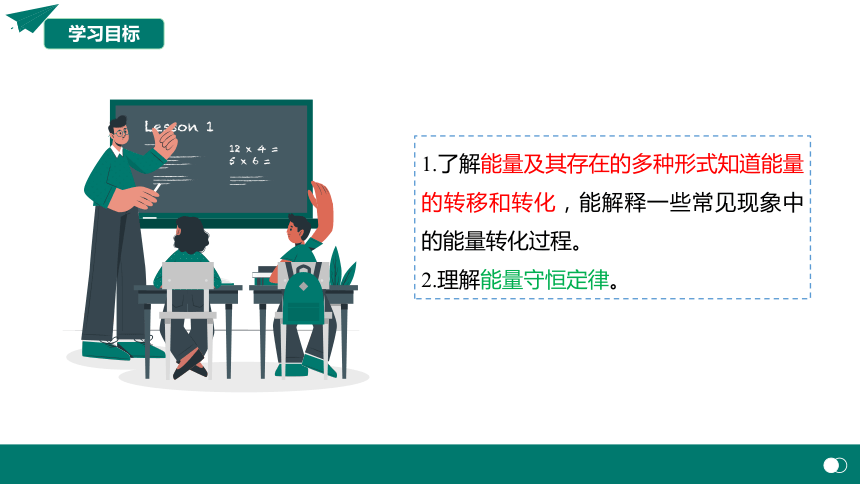 学习目标

Lesson 1
12 x 4 =
5 x 6 =

1.了解能量及其存在的多种形式知道能量的转移和转化，能解释一些常见现象中的能量转化过程。
2.理解能量守恒定律。